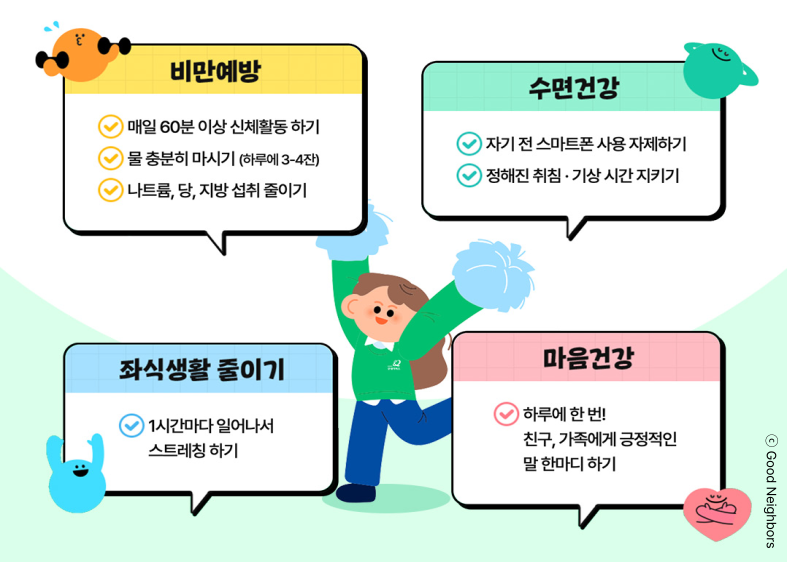 비만예방

매일 60분 이상 신체활동 하기

물 충분히 마시기 (하루에 3-4잔)

나트륨, 당, 지방 섭취 줄이기

수면건강

자기 전 스마트폰 사용 자제하기

정해진 취침 · 기상 시간 지키기

좌식생활 줄이기

1시간마다 일어나서 스트레칭 하기

마음건강

하루에 한 번! 친구, 가족에게 긍정적인 말 한마디 하기

ⓒ Good Neighbors